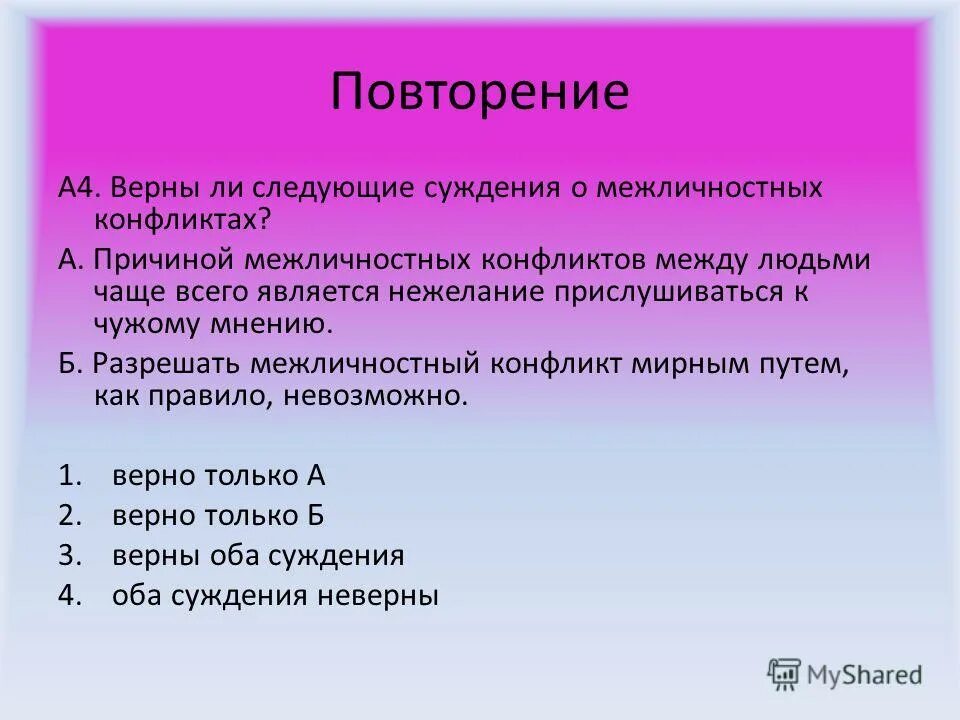 Повторение

А4. Верны ли следующие суждения о межличностных конфликтах?

А. Причиной межличностных конфликтов между людьми чаще всего является нежелание прислушиваться к чужому мнению.

Б. Разрешать межличностный конфликт мирным путем, как правило, невозможно.

1. верно только А
2. верно только Б
3. верны оба суждения
4. оба суждения неверны

MyShared